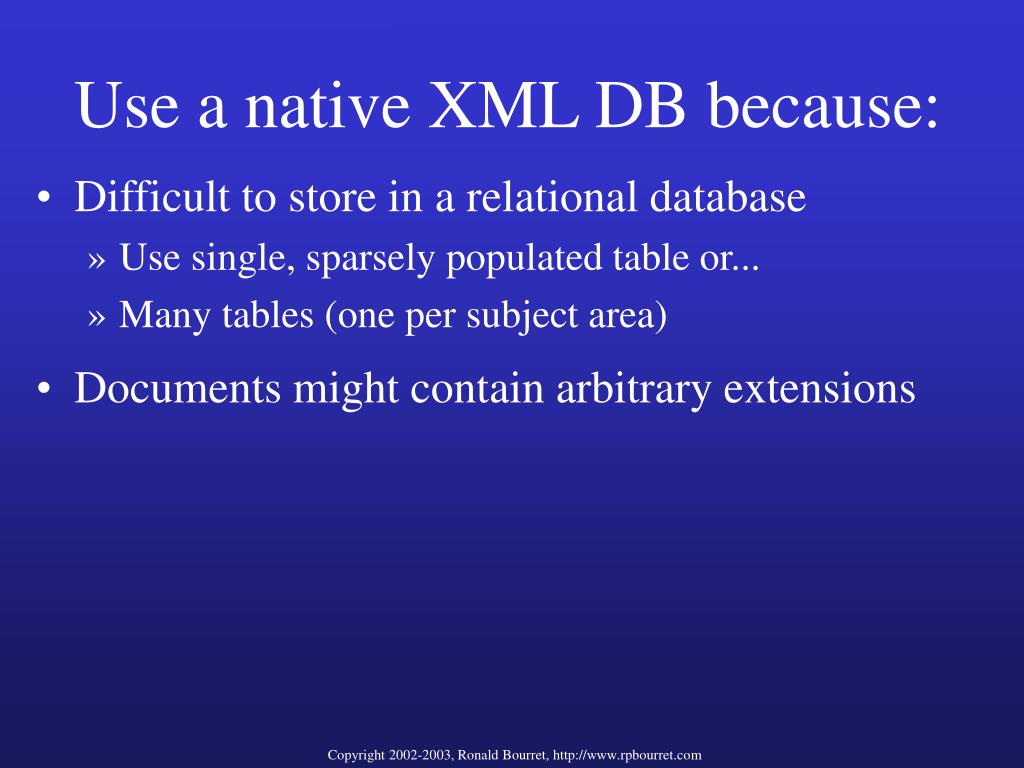 Use a native XML DB because:

• Difficult to store in a relational database
  » Use single, sparsely populated table or...
  » Many tables (one per subject area)

• Documents might contain arbitrary extensions

Copyright 2002-2003, Ronald Bourret, http://www.rpbourret.com